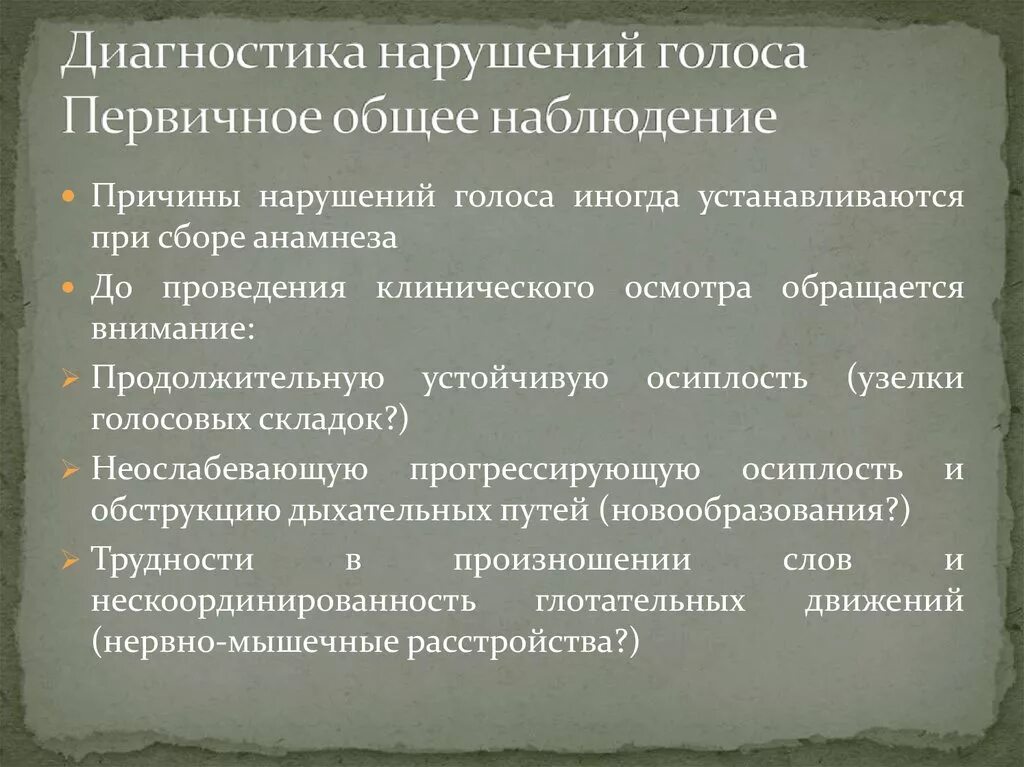 Диагностика нарушений голоса
Первичное общее наблюдение

Причины нарушений голоса иногда устанавливаются при сборе анамнеза

До проведения клинического осмотра обращается внимание:

Продолжительную устойчивую осиплость (узелки голосовых складок?)

Неослабевающую прогрессирующую осиплость и обструкцию дыхательных путей (новообразования?)

Трудности в произношении слов и нескоординированность глотательных движений (нервно-мышечные расстройства?)